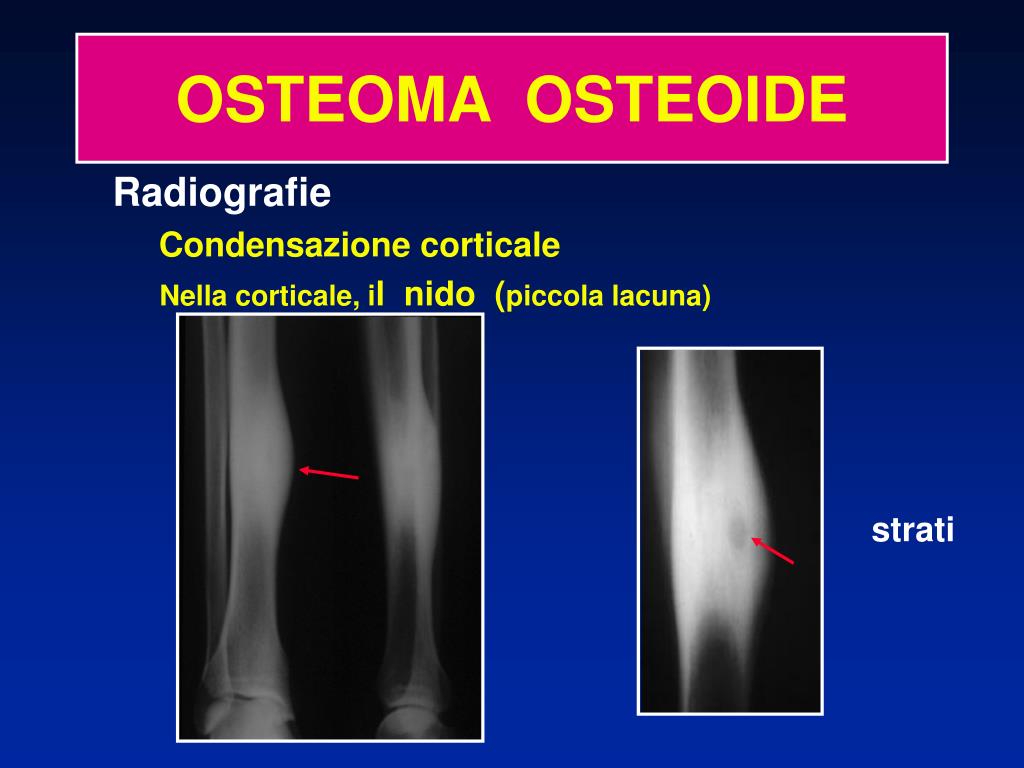 OSTEOMA OSTEOIDE

Radiografie

Condensazione corticale

Nella corticale, il nido (piccola lacuna)

strati